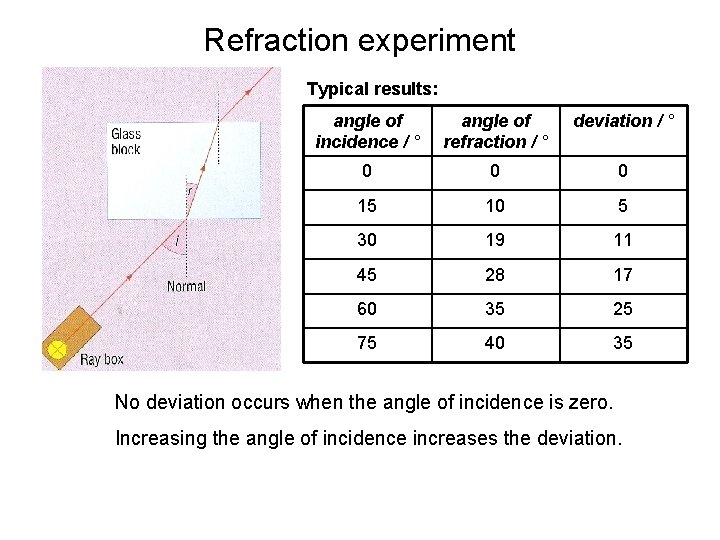 Refraction experiment

Glass block

r

i

Normal

Ray box

Typical results:

| angle of incidence / ° | angle of refraction / ° | deviation / ° |
|---|---|---|
| 0 | 0 | 0 |
| 15 | 10 | 5 |
| 30 | 19 | 11 |
| 45 | 28 | 17 |
| 60 | 35 | 25 |
| 75 | 40 | 35 |

No deviation occurs when the angle of incidence is zero.

Increasing the angle of incidence increases the deviation.